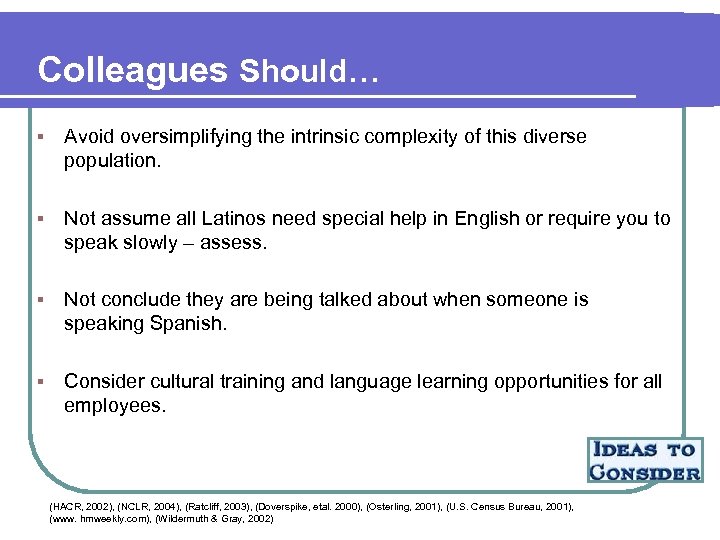 Colleagues Should…

▪ Avoid oversimplifying the intrinsic complexity of this diverse population.

▪ Not assume all Latinos need special help in English or require you to speak slowly – assess.

▪ Not conclude they are being talked about when someone is speaking Spanish.

▪ Consider cultural training and language learning opportunities for all employees.

IDEAS TO CONSIDER

(HACR, 2002), (NCLR, 2004), (Ratcliff, 2003), (Doverspike, etal. 2000), (Osterling, 2001), (U.S. Census Bureau, 2001), (www. hrnweekly.com), (Wildermuth & Gray, 2002)